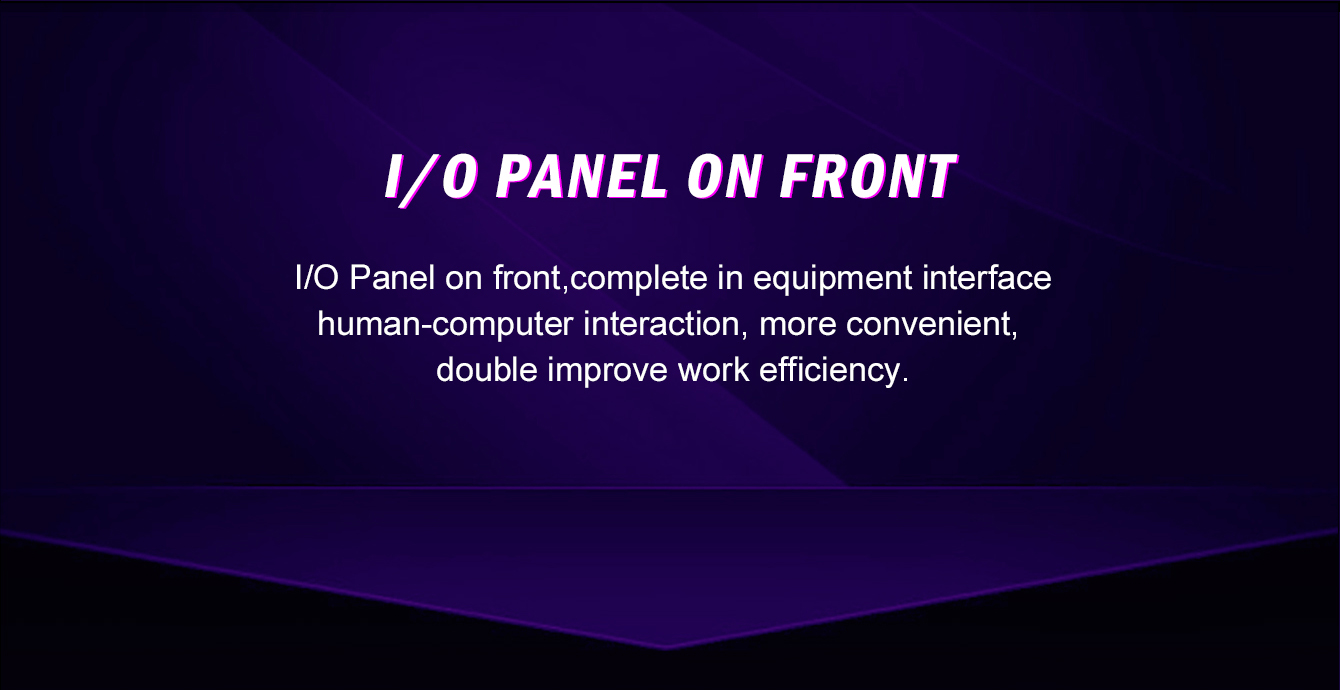 I/O PANEL ON FRONT

I/O Panel on front,complete in equipment interface human-computer interaction, more convenient, double improve work efficiency.